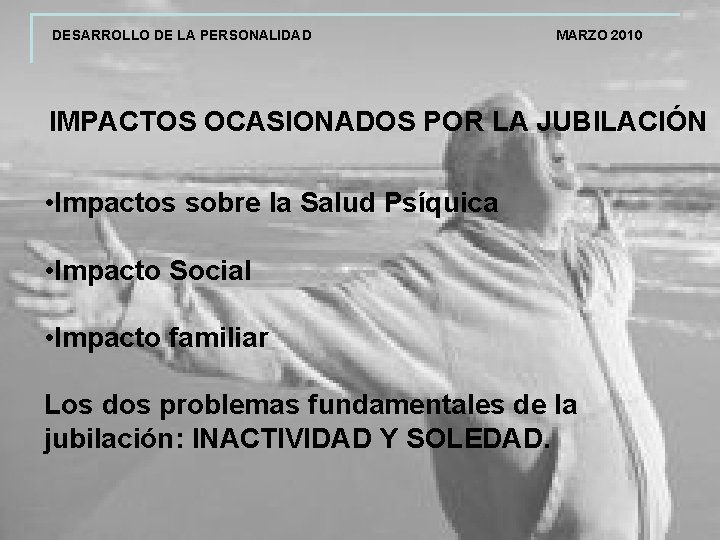 DESARROLLO DE LA PERSONALIDAD

MARZO 2010

IMPACTOS OCASIONADOS POR LA JUBILACIÓN

•Impactos sobre la Salud Psíquica

•Impacto Social

•Impacto familiar

Los dos problemas fundamentales de la jubilación: INACTIVIDAD Y SOLEDAD.